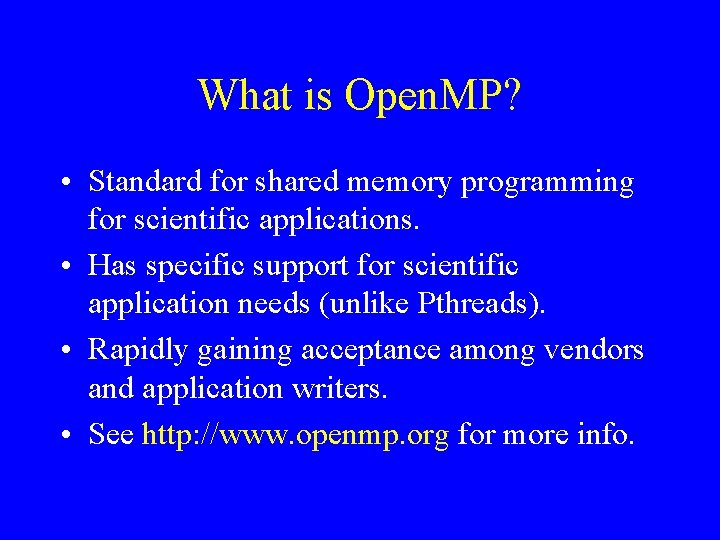 What is OpenMP?

• Standard for shared memory programming for scientific applications.

• Has specific support for scientific application needs (unlike Pthreads).

• Rapidly gaining acceptance among vendors and application writers.

• See http://www.openmp.org for more info.